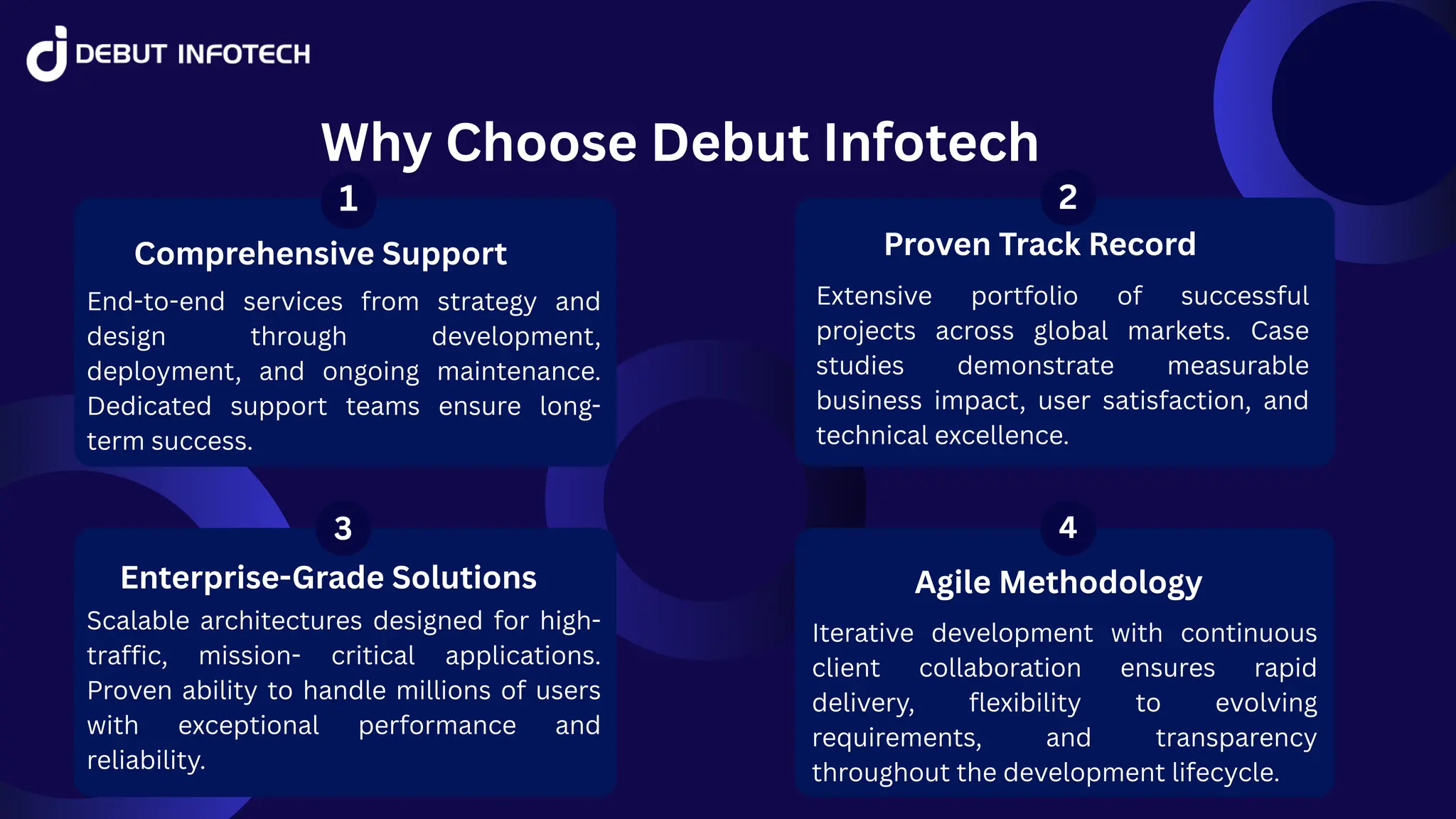 DEBUT INFOTECH

Why Choose Debut Infotech

1

Comprehensive Support

End-to-end services from strategy and design through development, deployment, and ongoing maintenance. Dedicated support teams ensure long-term success.

2

Proven Track Record

Extensive portfolio of successful projects across global markets. Case studies demonstrate measurable business impact, user satisfaction, and technical excellence.

3

Enterprise-Grade Solutions

Scalable architectures designed for high-traffic, mission- critical applications. Proven ability to handle millions of users with exceptional performance and reliability.

4

Agile Methodology

Iterative development with continuous client collaboration ensures rapid delivery, flexibility to evolving requirements, and transparency throughout the development lifecycle.